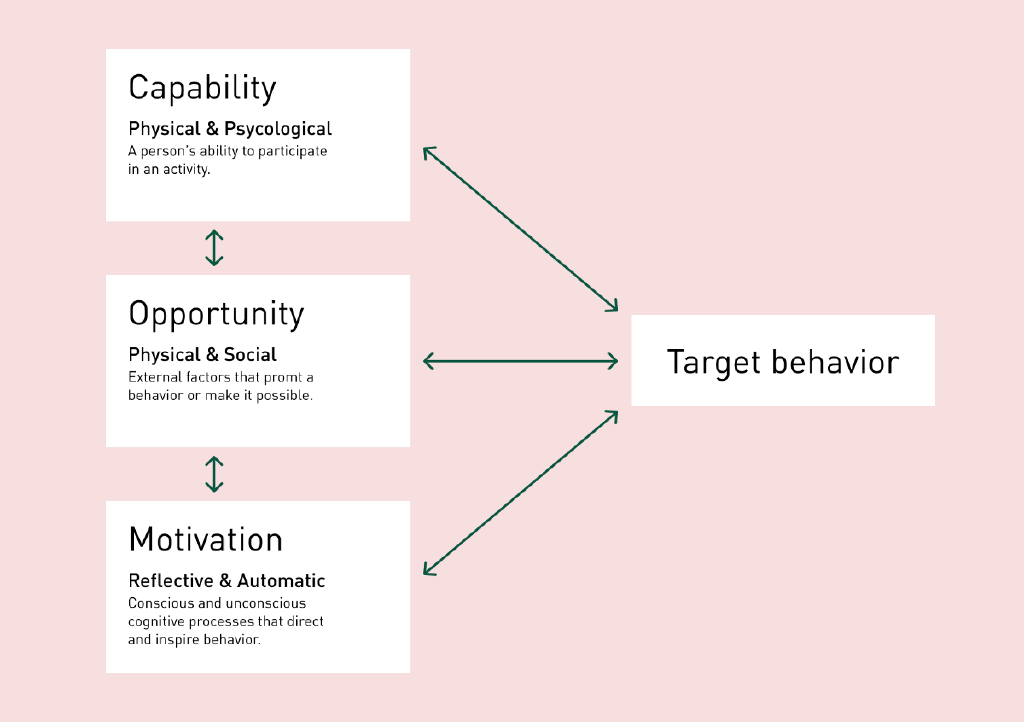 Capability

Physical & Psycological
A person's ability to participate in an activity.

Opportunity

Physical & Social
External factors that promt a behavior or make it possible.

Motivation

Reflective & Automatic
Conscious and unconscious cognitive processes that direct and inspire behavior.

Target behavior